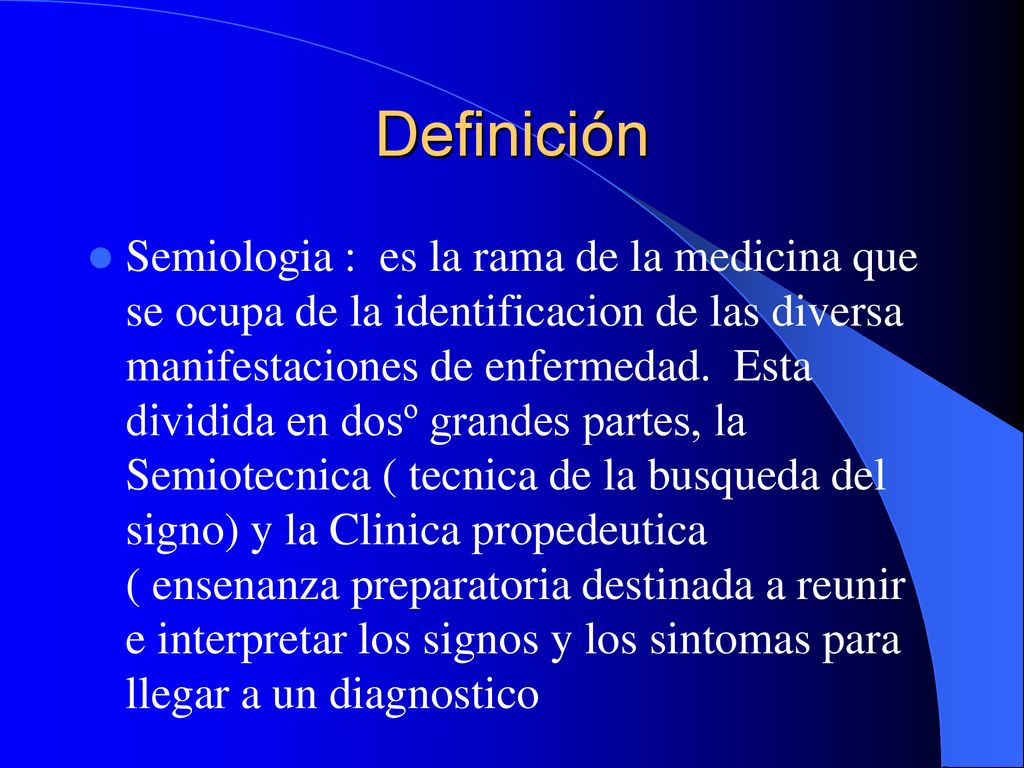 Definición

Semiologia : es la rama de la medicina que se ocupa de la identificacion de las diversa manifestaciones de enfermedad. Esta dividida en dosº grandes partes, la Semiotecnica ( tecnica de la busqueda del signo) y la Clinica propedeutica ( ensenanza preparatoria destinada a reunir e interpretar los signos y los sintomas para llegar a un diagnostico